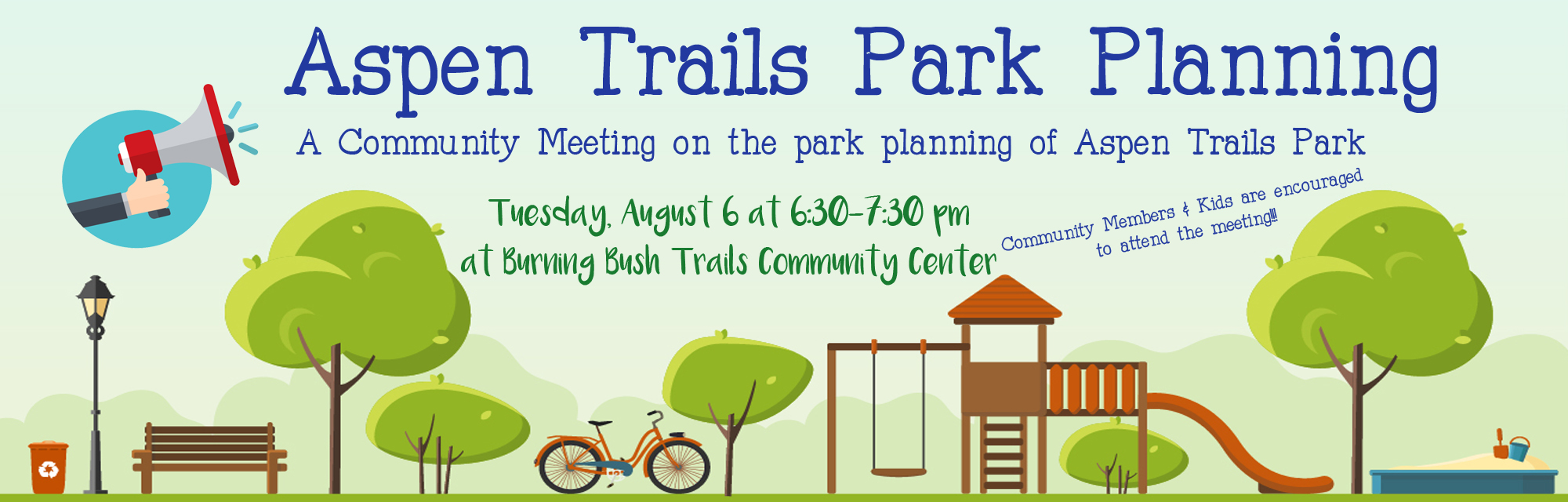 Aspen Trails Park Planning

A Community Meeting on the park planning of Aspen Trails Park

Tuesday, August 6 at 6:30-7:30 pm
at Burning Bush Trails Community Center

Community Members & Kids are encouraged to attend the meeting!!!